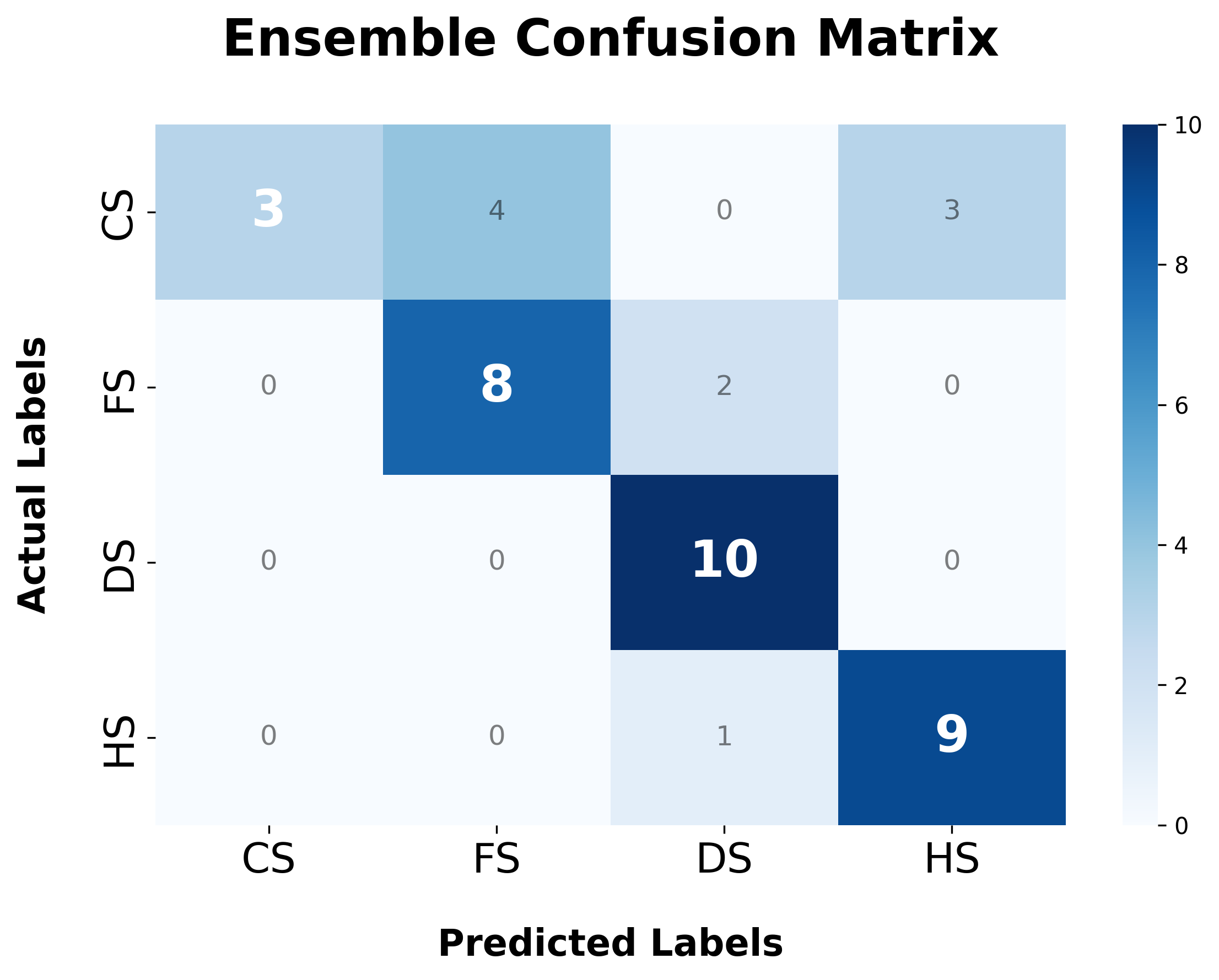 Ensemble Confusion Matrix

Actual Labels

| | CS | FS | DS | HS |
|---|---|---|---|---|
| CS | 3 | 4 | 0 | 3 |
| FS | 0 | 8 | 2 | 0 |
| DS | 0 | 0 | 10 | 0 |
| HS | 0 | 0 | 1 | 9 |

Predicted Labels

10
8
6
4
2
0